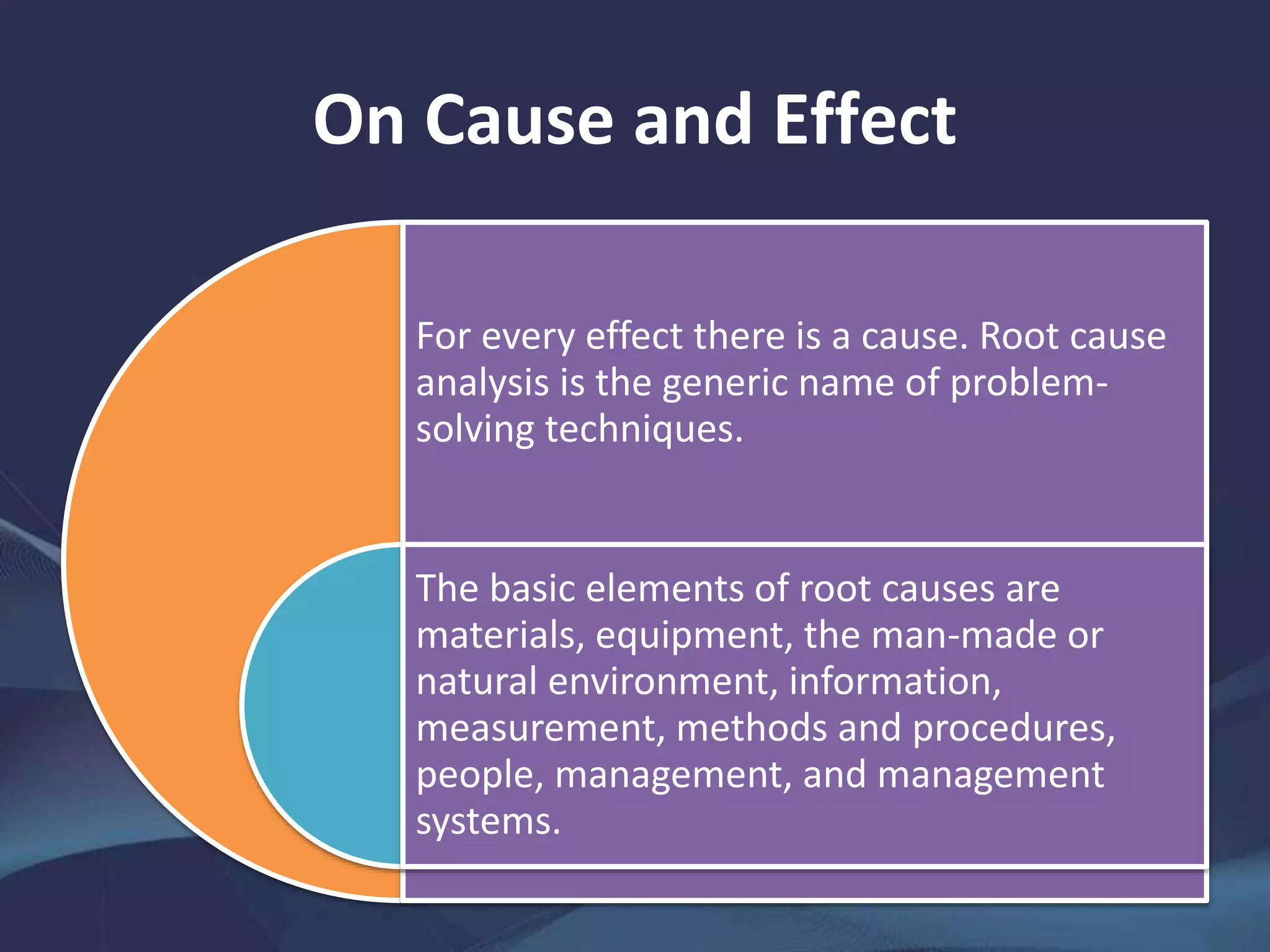 On Cause and Effect

For every effect there is a cause. Root cause analysis is the generic name of problem-solving techniques.

The basic elements of root causes are materials, equipment, the man-made or natural environment, information, measurement, methods and procedures, people, management, and management systems.